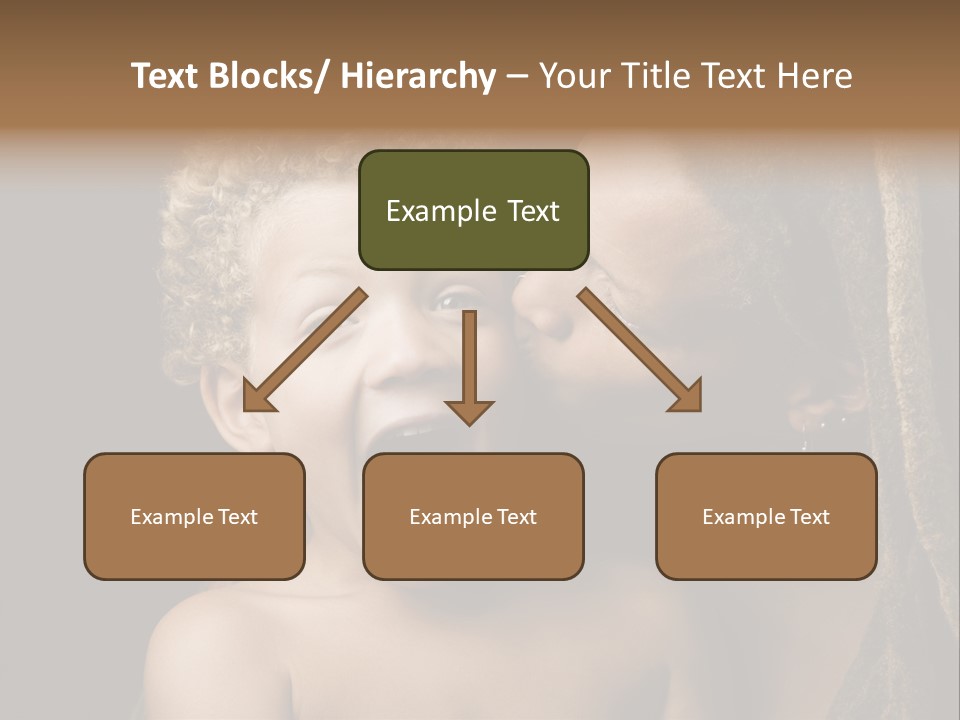 Text Blocks/ Hierarchy – Your Title Text Here

Example Text

Example Text

Example Text

Example Text